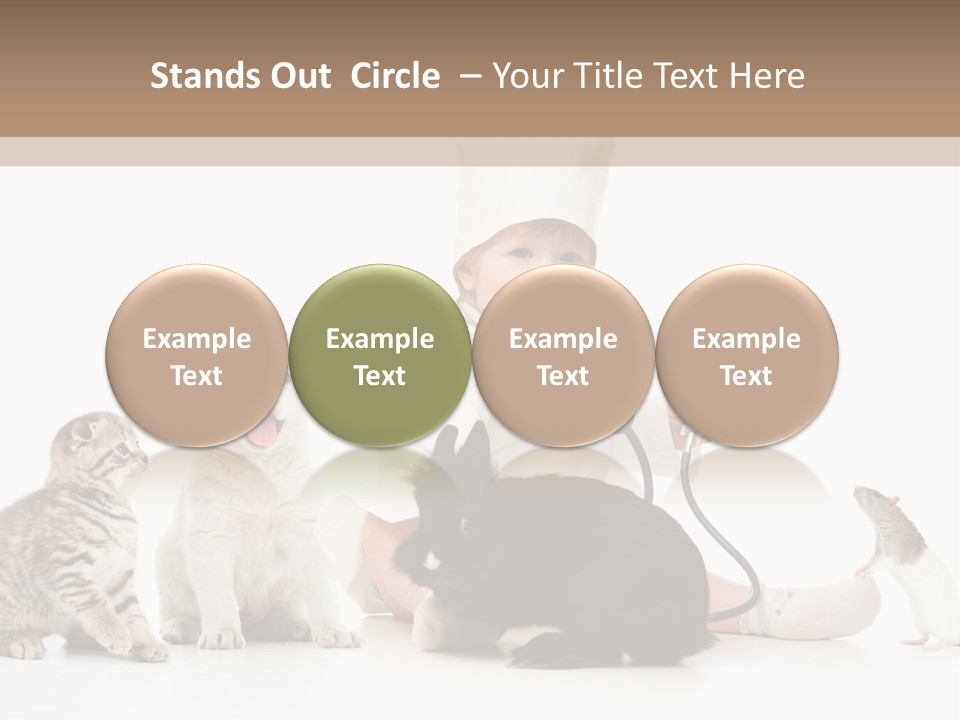 Stands Out Circle – Your Title Text Here

Example Text

Example Text

Example Text

Example Text